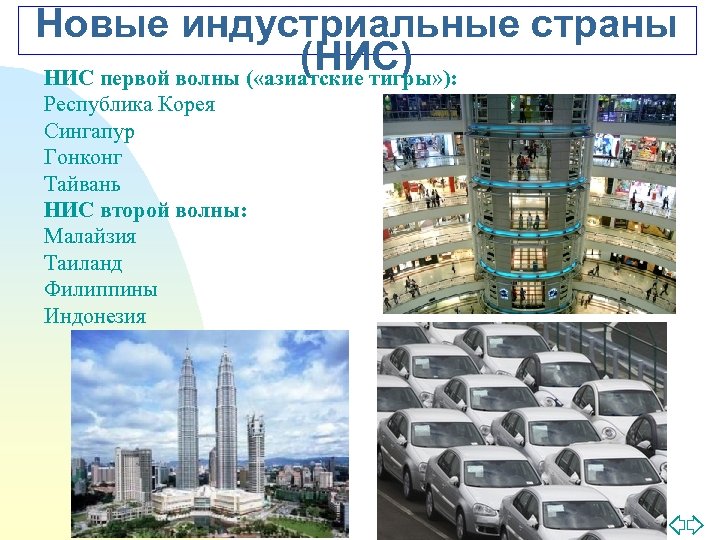 Новые индустриальные страны (НИС)

НИС первой волны («азиатские тигры»):
Республика Корея
Сингапур
Гонконг
Тайвань
НИС второй волны:
Малайзия
Таиланд
Филиппины
Индонезия